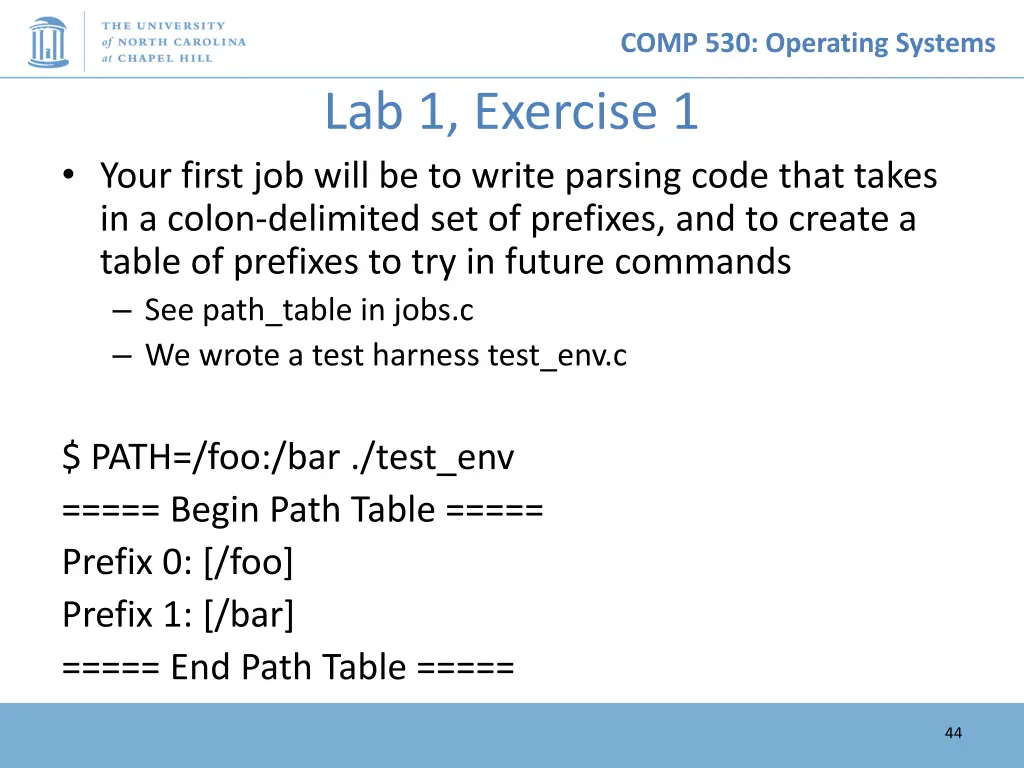 THE UNIVERSITY of NORTH CAROLINA at CHAPEL HILL

COMP 530: Operating Systems

Lab 1, Exercise 1

• Your first job will be to write parsing code that takes in a colon-delimited set of prefixes, and to create a table of prefixes to try in future commands
– See path_table in jobs.c
– We wrote a test harness test_env.c

\$ PATH=/foo:/bar ./test_env
===== Begin Path Table =====
Prefix 0: [/foo]
Prefix 1: [/bar]
===== End Path Table =====

44